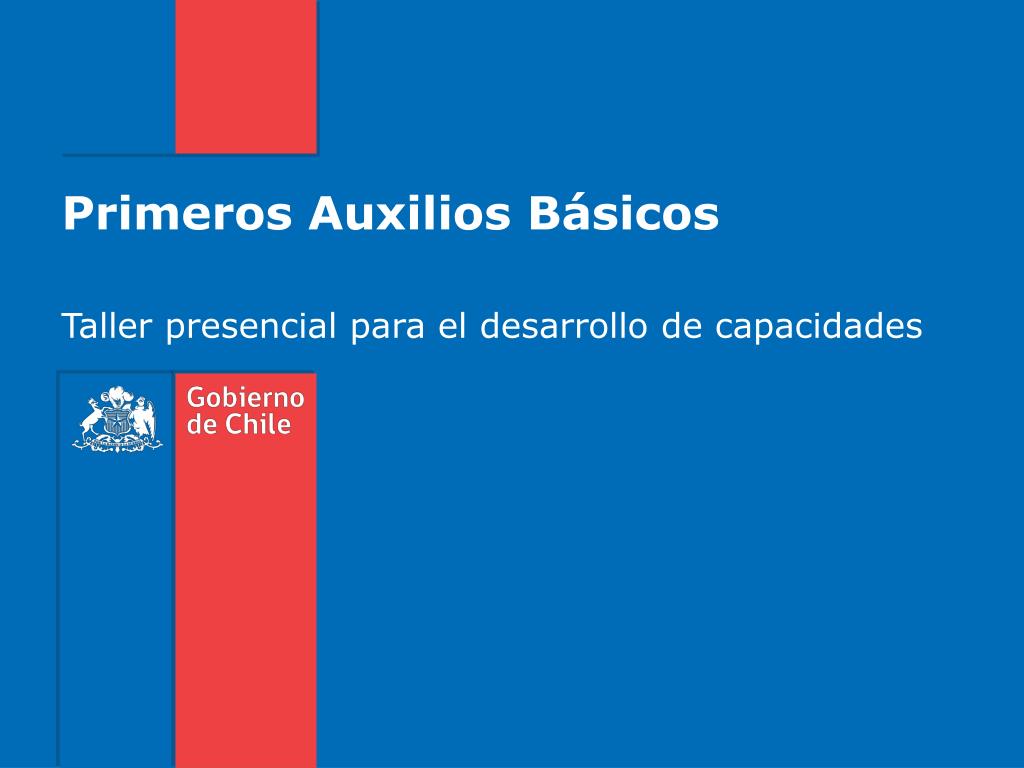 Primeros Auxilios Básicos

Taller presencial para el desarrollo de capacidades

Gobierno de Chile